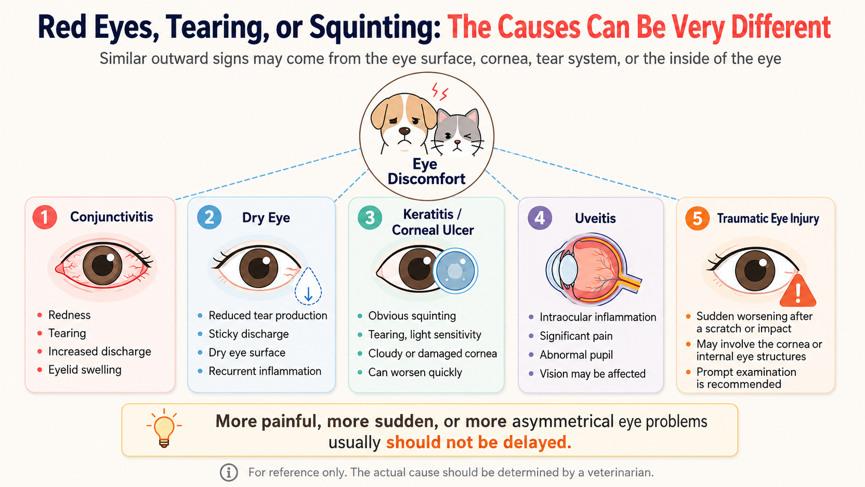 Red Eyes, Tearing, or Squinting: The Causes Can Be Very Different

Similar outward signs may come from the eye surface, cornea, tear system, or the inside of the eye

Eye Discomfort

1 Conjunctivitis
- Redness
- Tearing
- Increased discharge
- Eyelid swelling

2 Dry Eye
- Reduced tear production
- Sticky discharge
- Dry eye surface
- Recurrent inflammation

3 Keratitis / Corneal Ulcer
- Obvious squinting
- Tearing, light sensitivity
- Cloudy or damaged cornea
- Can worsen quickly

4 Uveitis
- Intraocular inflammation
- Significant pain
- Abnormal pupil
- Vision may be affected

5 Traumatic Eye Injury
- Sudden worsening after a scratch or impact
- May involve the cornea or internal eye structures
- Prompt examination is recommended

More painful, more sudden, or more asymmetrical eye problems usually should not be delayed.

For reference only. The actual cause should be determined by a veterinarian.